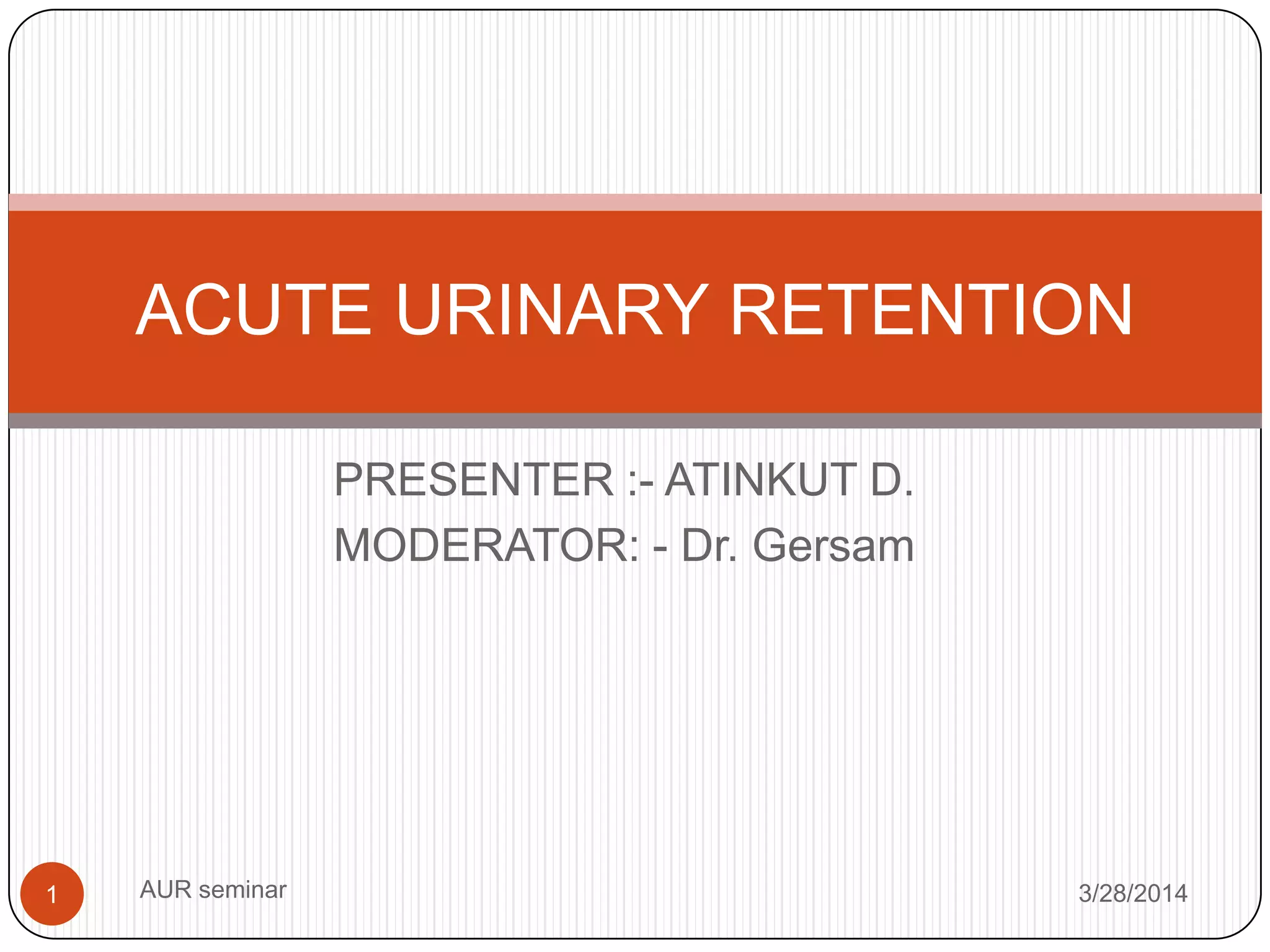 ACUTE URINARY RETENTION

PRESENTER :- ATINKUT D.
MODERATOR: - Dr. Gersam

1

AUR seminar

3/28/2014